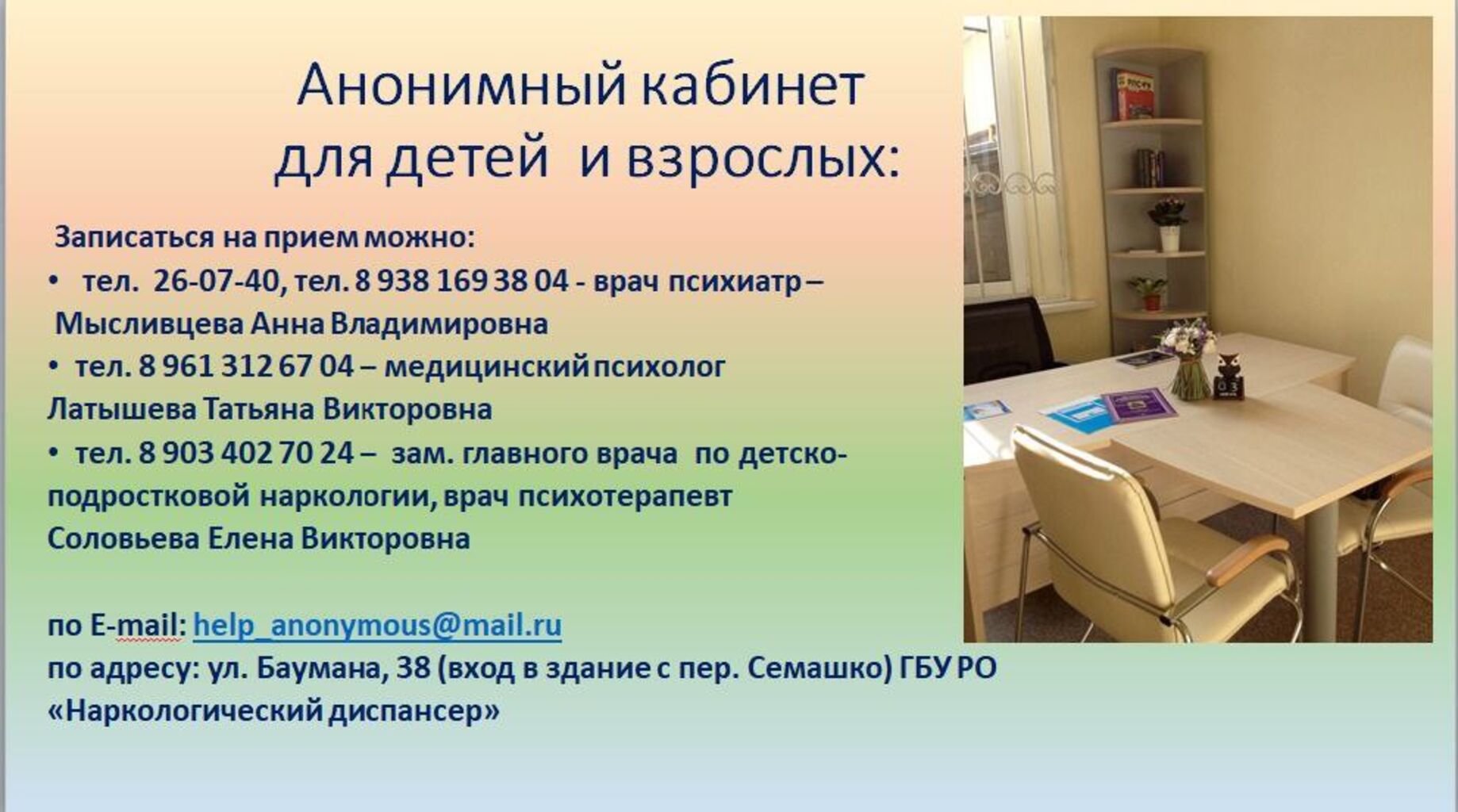 Анонимный кабинет для детей и взрослых:

Записаться на прием можно:
• тел. 26-07-40, тел. 8 938 169 38 04 - врач психиатр – Мысливцева Анна Владимировна
• тел. 8 961 312 67 04 – медицинский психолог Латышева Татьяна Викторовна
• тел. 8 903 402 70 24 – зам. главного врача по детско-подростковой наркологии, врач психотерапевт Соловьева Елена Викторовна

по E-mail: help_anonymous@mail.ru
по адресу: ул. Баумана, 38 (вход в здание с пер. Семашко) ГБУ РО «Наркологический диспансер»